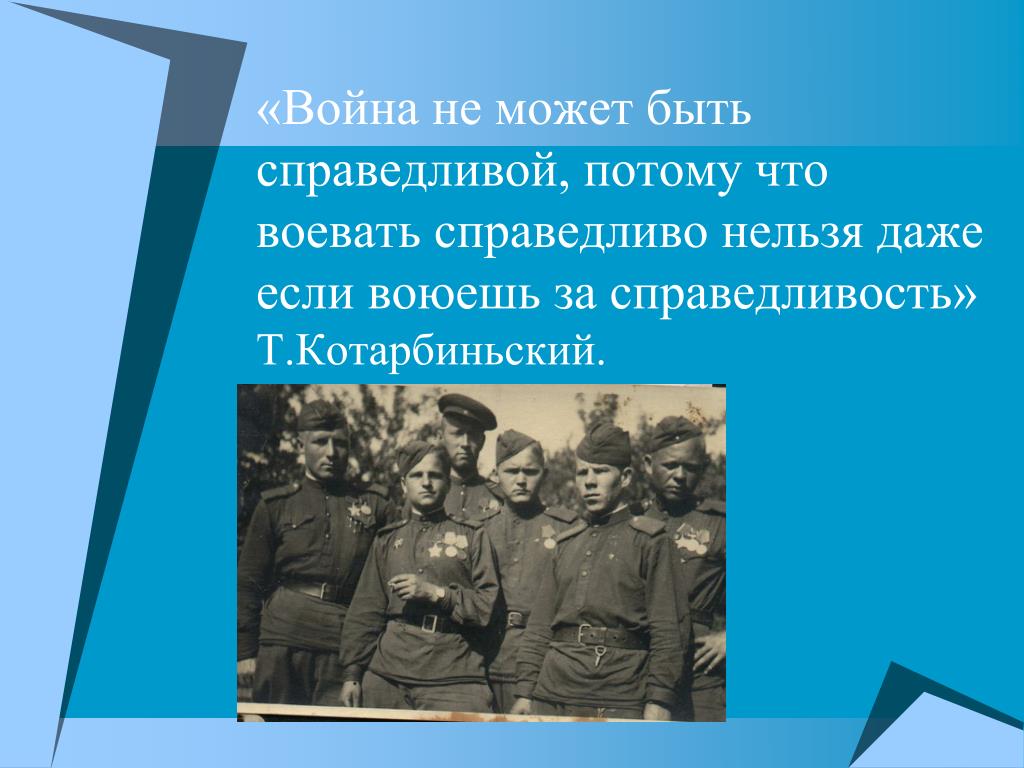 «Война не может быть справедливой, потому что воевать справедливо нельзя даже если воюешь за справедливость» Т.Котарбиньский.